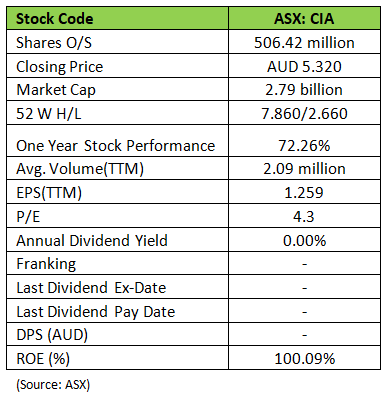 | Stock Code | ASX: CIA |
|---|---|
| Shares O/S | 506.42 million |
| Closing Price | AUD 5.320 |
| Market Cap | 2.79 billion |
| 52 W H/L | 7.860/2.660 |
| One Year Stock Performance | 72.26% |
| Avg. Volume(TTM) | 2.09 million |
| EPS(TTM) | 1.259 |
| P/E | 4.3 |
| Annual Dividend Yield | 0.00% |
| Franking | - |
| Last Dividend Ex-Date | - |
| Last Dividend Pay Date | - |
| DPS (AUD) | - |
| ROE (%) | 100.09% |

(Source: ASX)